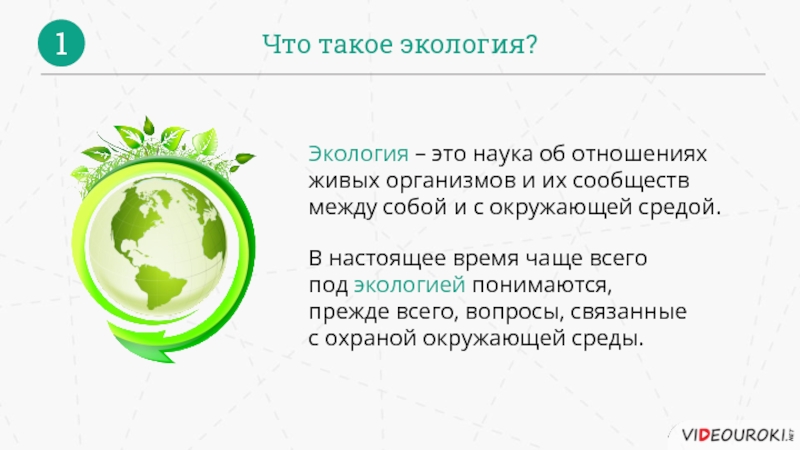 1

Что такое экология?

Экология – это наука об отношениях живых организмов и их сообществ между собой и с окружающей средой.

В настоящее время чаще всего под экологией понимаются, прежде всего, вопросы, связанные с охраной окружающей среды.

VIDEOUROKI.NET